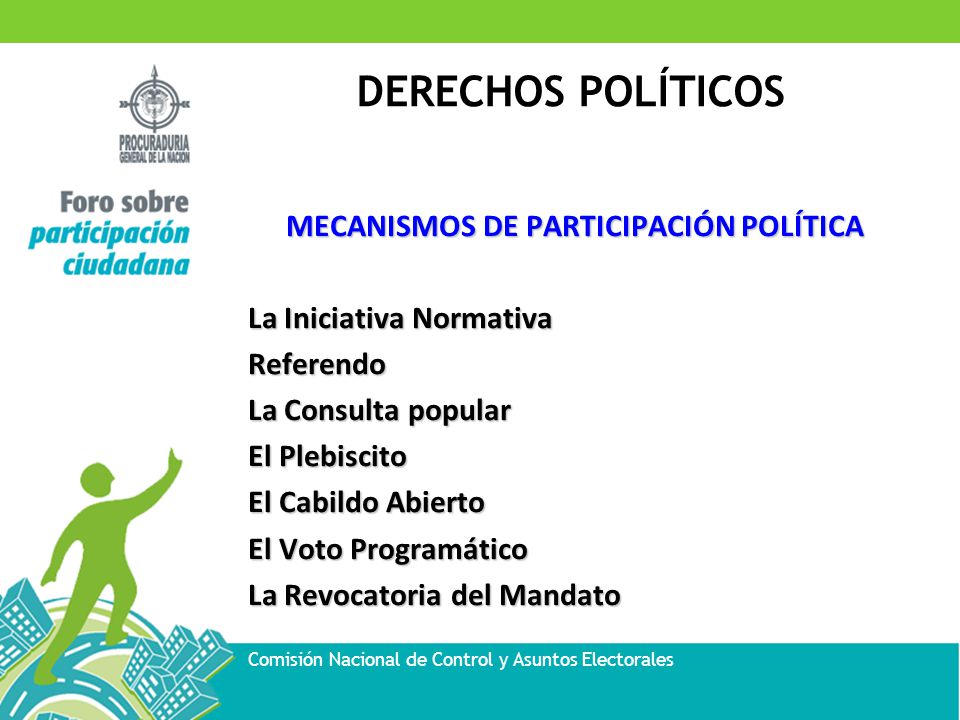 PROCURADURIA GENERAL DE LA NACION

Foro sobre participación ciudadana

DERECHOS POLÍTICOS

MECANISMOS DE PARTICIPACIÓN POLÍTICA

La Iniciativa Normativa
Referendo
La Consulta popular
El Plebiscito
El Cabildo Abierto
El Voto Programático
La Revocatoria del Mandato

Comisión Nacional de Control y Asuntos Electorales